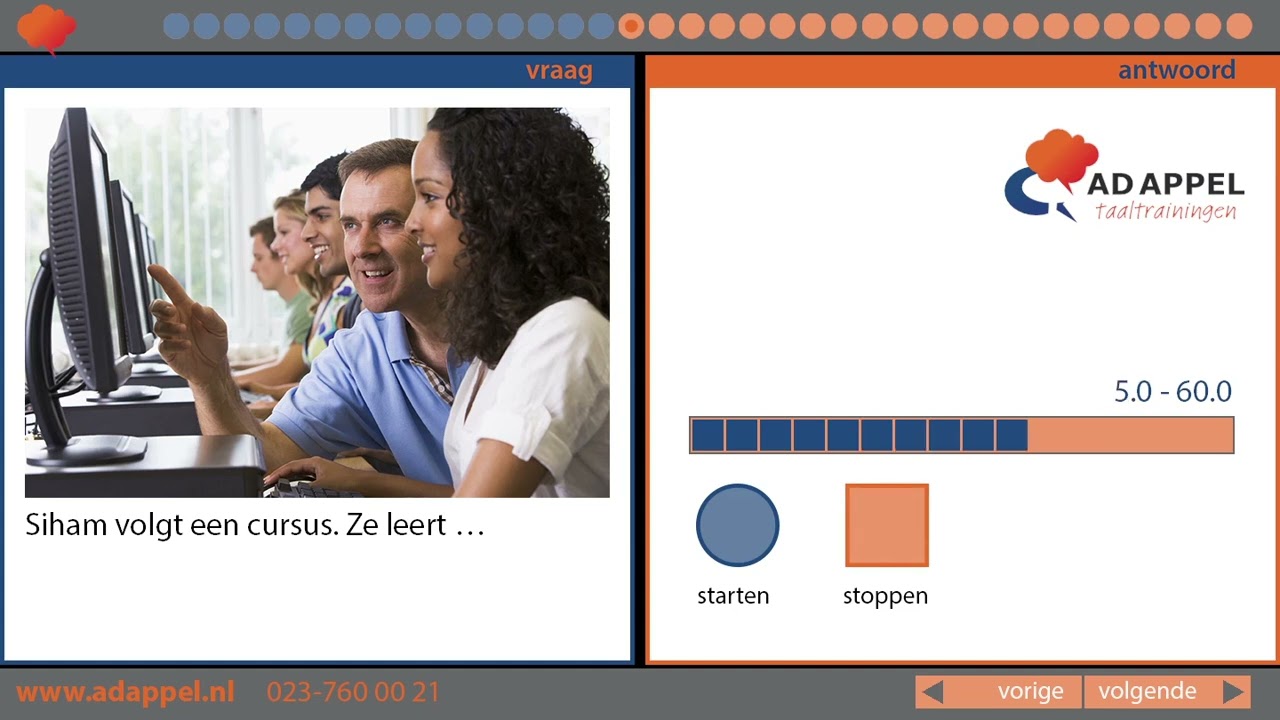 vraag

Siham volgt een cursus. Ze leert …

antwoord

AD APPEL taaltrainingen

5.0 - 60.0

starten

stoppen

www.adappel.nl 023-760 00 21

vorige

volgende